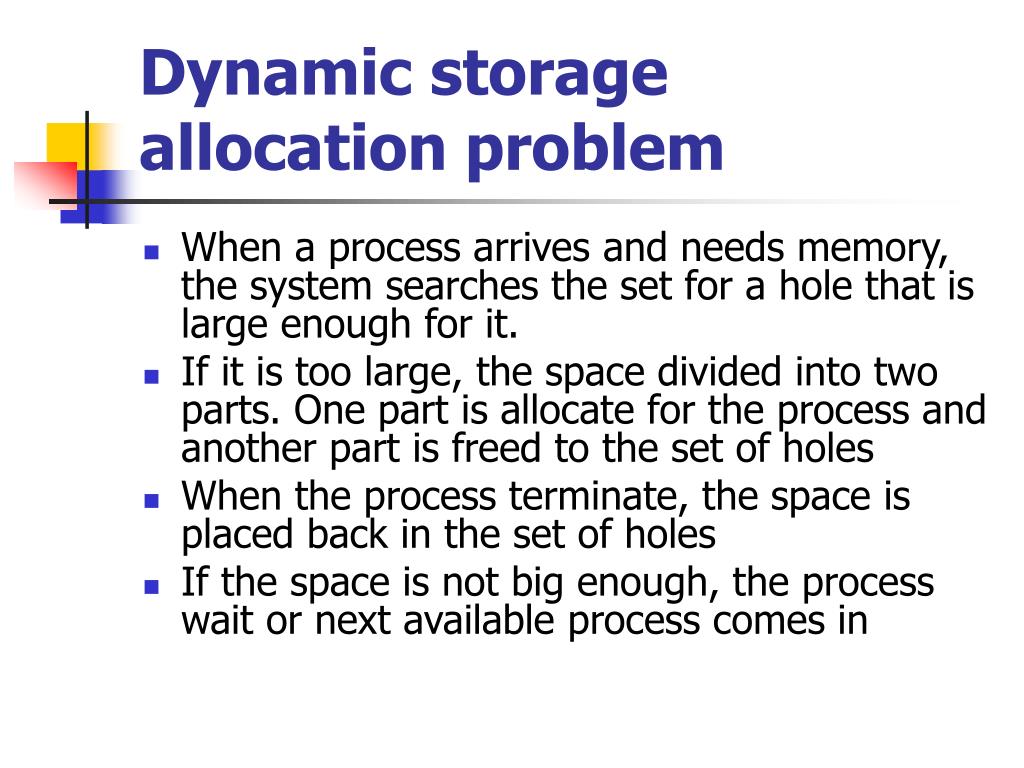 Dynamic storage allocation problem

- When a process arrives and needs memory, the system searches the set for a hole that is large enough for it.
- If it is too large, the space divided into two parts. One part is allocate for the process and another part is freed to the set of holes
- When the process terminate, the space is placed back in the set of holes
- If the space is not big enough, the process wait or next available process comes in